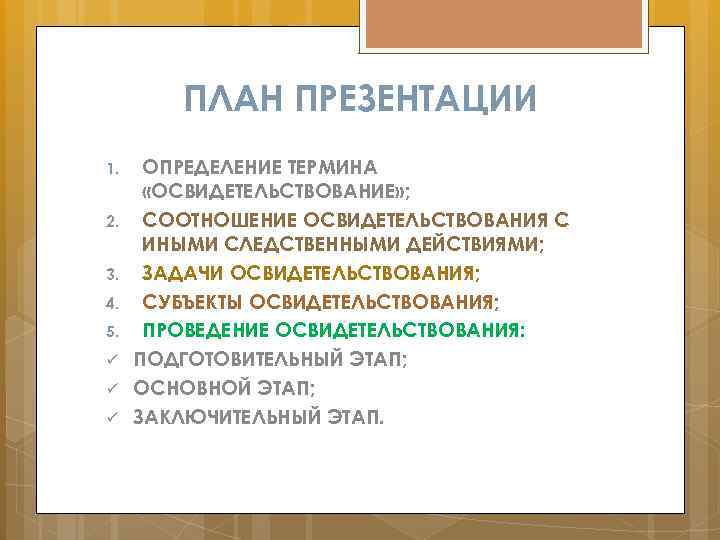 ПЛАН ПРЕЗЕНТАЦИИ

1. ОПРЕДЕЛЕНИЕ ТЕРМИНА «ОСВИДЕТЕЛЬСТВОВАНИЕ»;
2. СООТНОШЕНИЕ ОСВИДЕТЕЛЬСТВОВАНИЯ С ИНЫМИ СЛЕДСТВЕННЫМИ ДЕЙСТВИЯМИ;
3. ЗАДАЧИ ОСВИДЕТЕЛЬСТВОВАНИЯ;
4. СУБЪЕКТЫ ОСВИДЕТЕЛЬСТВОВАНИЯ;
5. ПРОВЕДЕНИЕ ОСВИДЕТЕЛЬСТВОВАНИЯ:
✓ ПОДГОТОВИТЕЛЬНЫЙ ЭТАП;
✓ ОСНОВНОЙ ЭТАП;
✓ ЗАКЛЮЧИТЕЛЬНЫЙ ЭТАП.